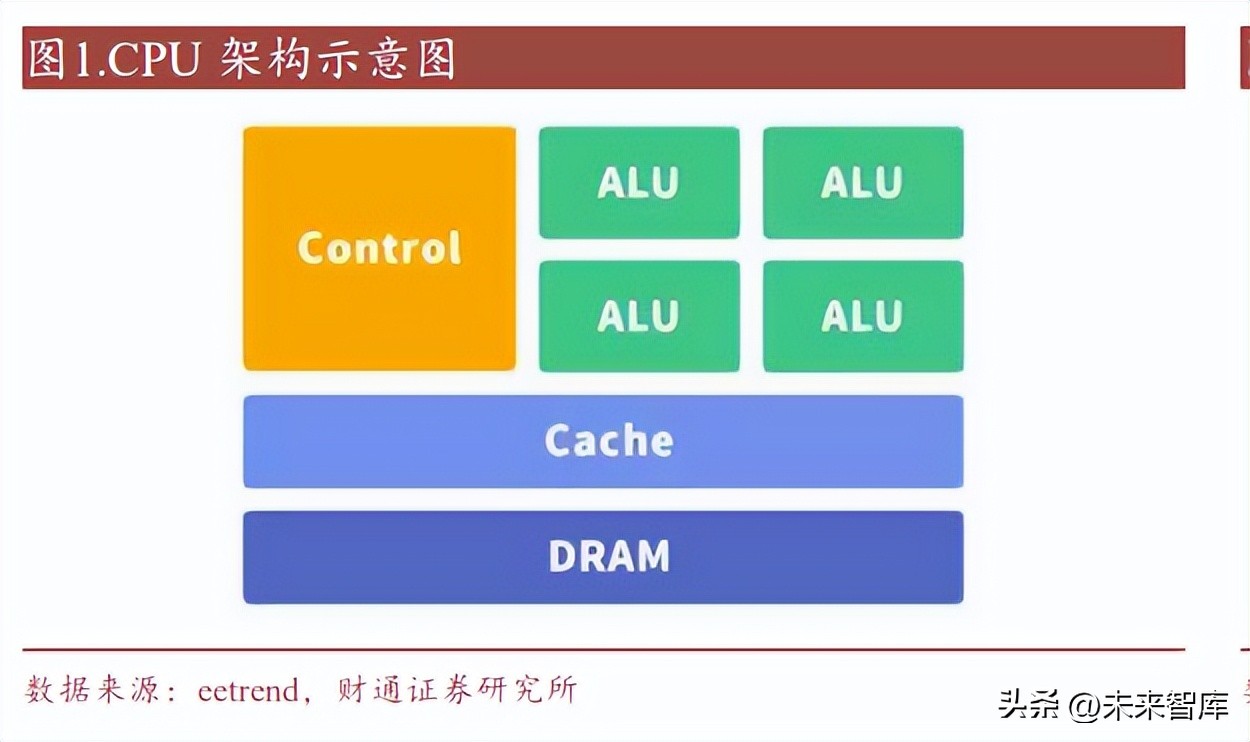 图1.CPU 架构示意图

Control

ALU

ALU

ALU

ALU

Cache

DRAM

数据来源：eetrend，财通证券研究所

头条 @未来智库